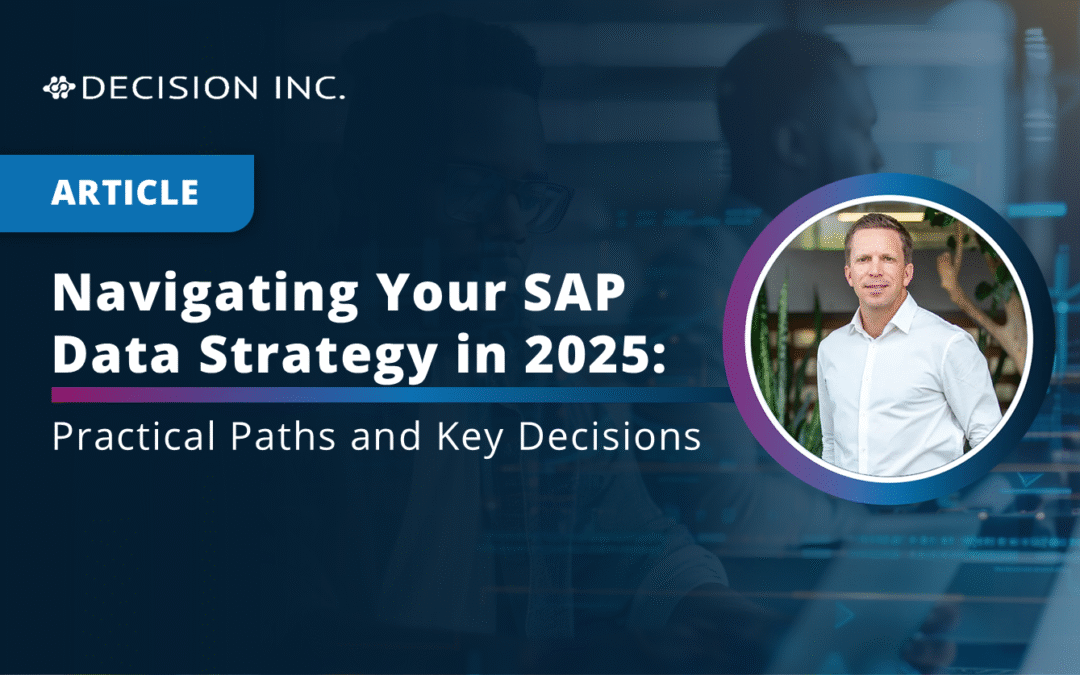 DECISION INC.

ARTICLE

Navigating Your SAP Data Strategy in 2025:

Practical Paths and Key Decisions